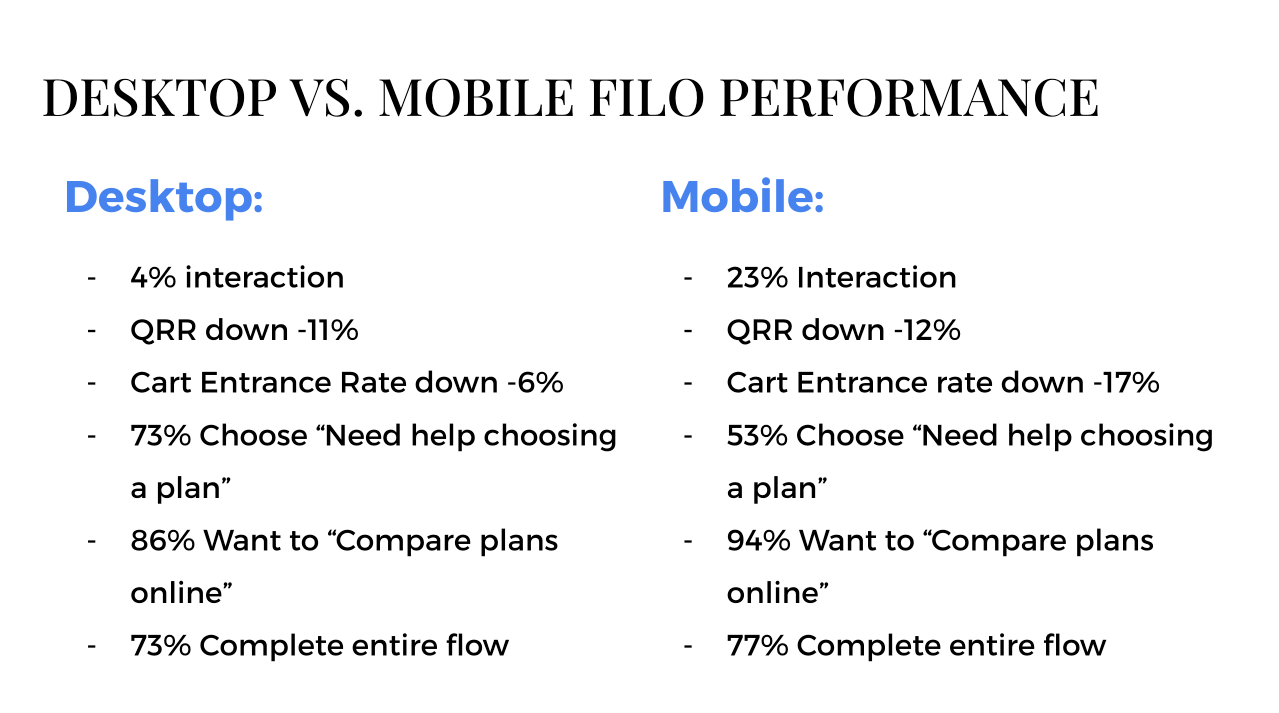 DESKTOP VS. MOBILE FILO PERFORMANCE

Desktop:

- 4% interaction
- QRR down -11%
- Cart Entrance Rate down -6%
- 73% Choose “Need help choosing a plan”
- 86% Want to “Compare plans online”
- 73% Complete entire flow

Mobile:

- 23% Interaction
- QRR down -12%
- Cart Entrance rate down -17%
- 53% Choose “Need help choosing a plan”
- 94% Want to “Compare plans online”
- 77% Complete entire flow